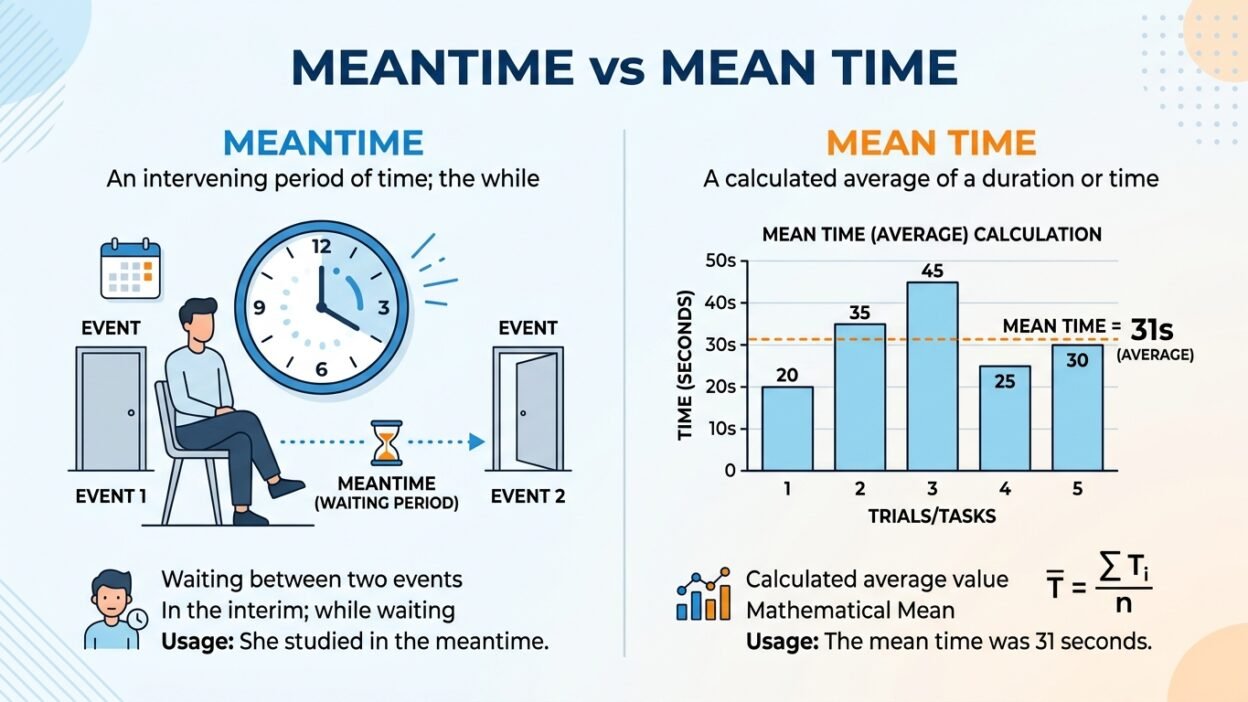 MEANTIME vs MEAN TIME

MEANTIME

An intervening period of time; the while

12
3
6
9

EVENT

EVENT

EVENT 1

MEANTIME (WAITING PERIOD)

EVENT 2

Waiting between two events
In the interim; while waiting
**Usage:** She studied in the meantime.

MEAN TIME

A calculated average of a duration or time

MEAN TIME (AVERAGE) CALCULATION

TIME (SECONDS)

50s
40s
30s
20s
10s
0

20
35
45
25
30

MEAN TIME = 31s (AVERAGE)

1 2 3 4 5

TRIALS/TASKS

Calculated average value
Mathematical Mean
**Usage:** The mean time was 31 seconds.

$\overline{T} = \frac{\sum T_i}{n}$